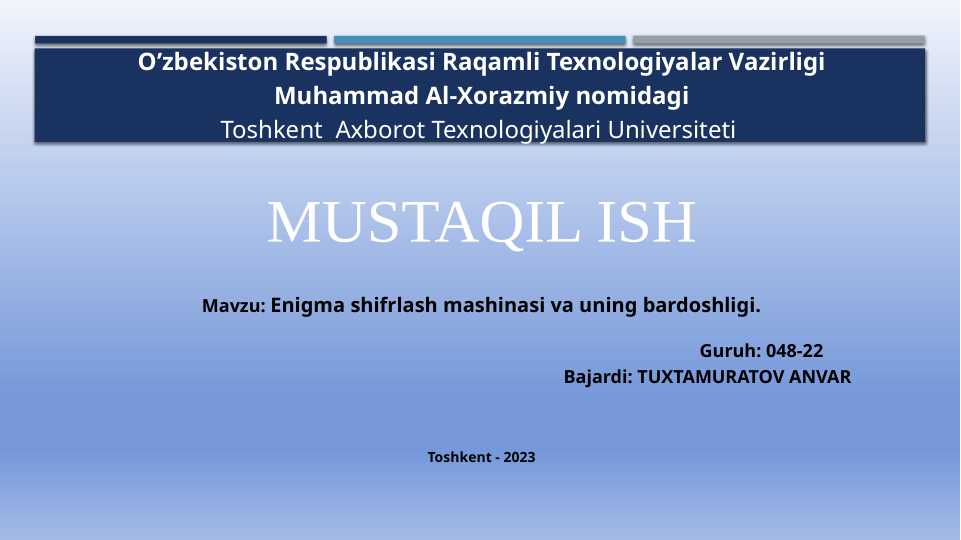 O’zbekiston Respublikasi Raqamli Texnologiyalar Vazirligi
Muhammad Al-Xorazmiy nomidagi
Toshkent Axborot Texnologiyalari Universiteti

MUSTAQIL ISH

Mavzu: Enigma shifrlash mashinasi va uning bardoshligi.

Guruh: 048-22
Bajardi: TUXTAMURATOV ANVAR

Toshkent - 2023